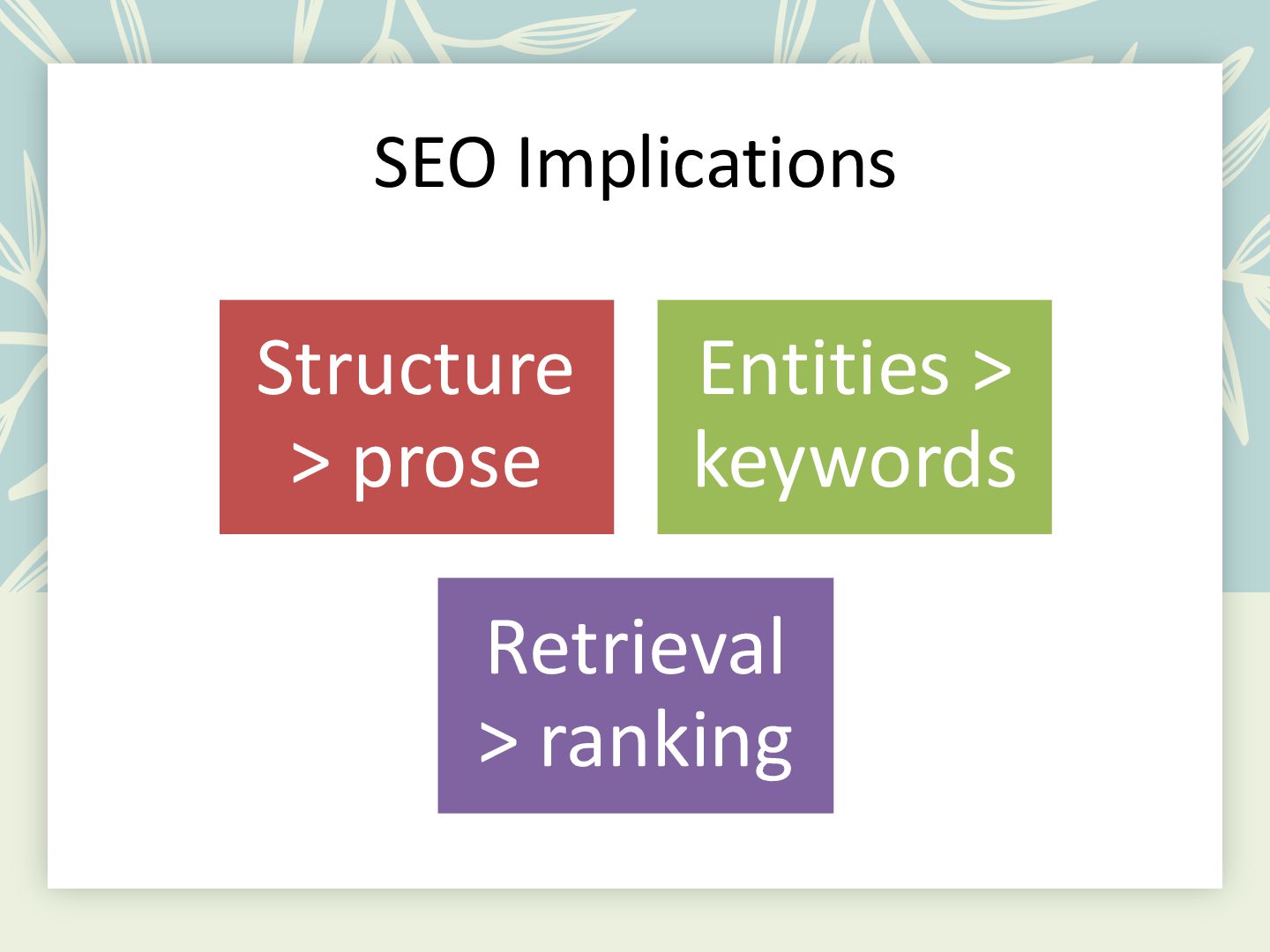 SEO Implications

Structure > prose

Entities > keywords

Retrieval > ranking